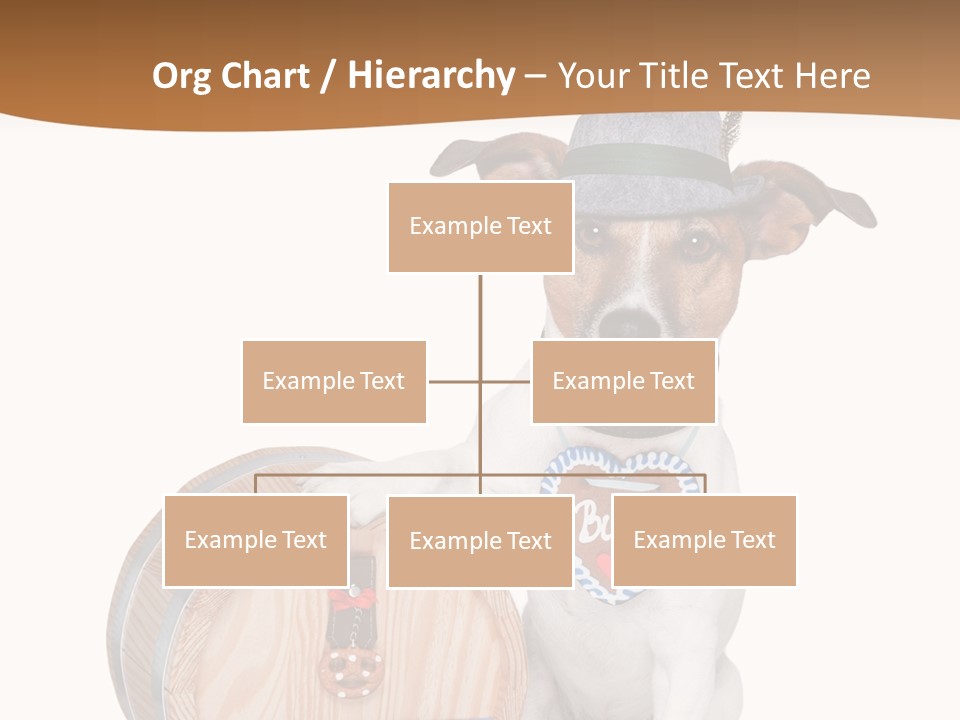 Org Chart / Hierarchy – Your Title Text Here

Example Text

Example Text

Example Text

Example Text

Example Text

Example Text